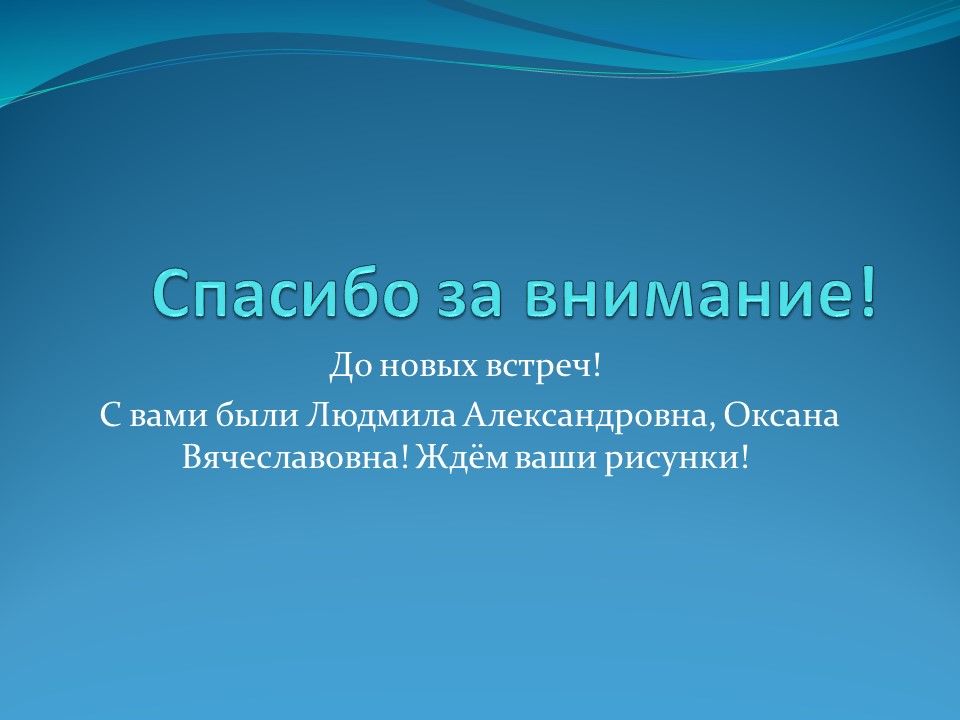 Спасибо за внимание!

До новых встреч!
С вами были Людмила Александровна, Оксана Вячеславовна! Ждём ваши рисунки!